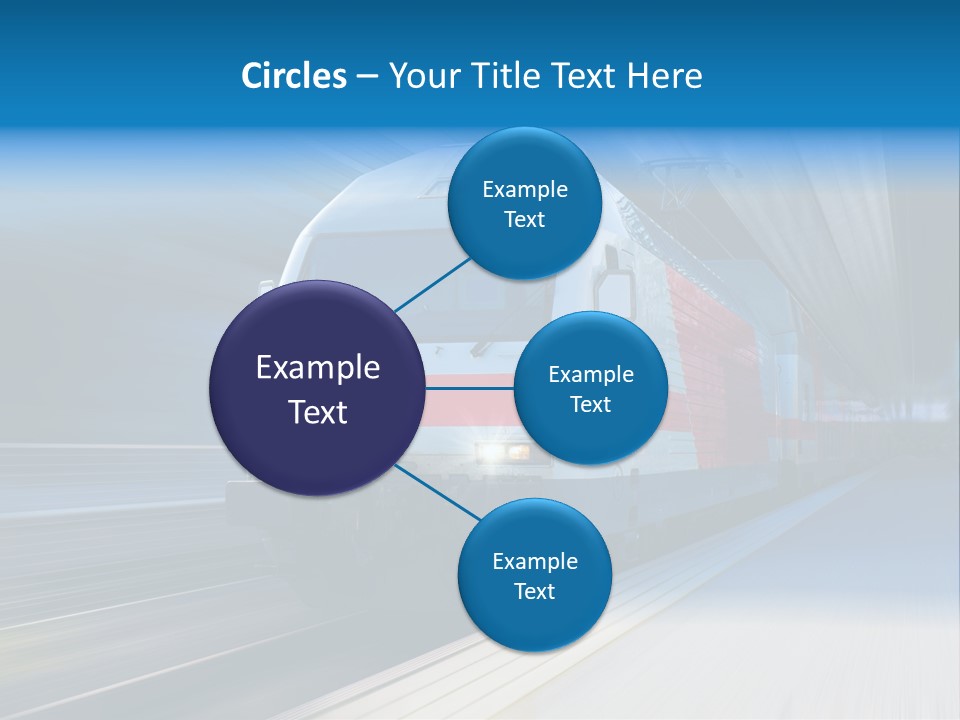 Circles – Your Title Text Here

Example Text

Example Text

Example Text

Example Text